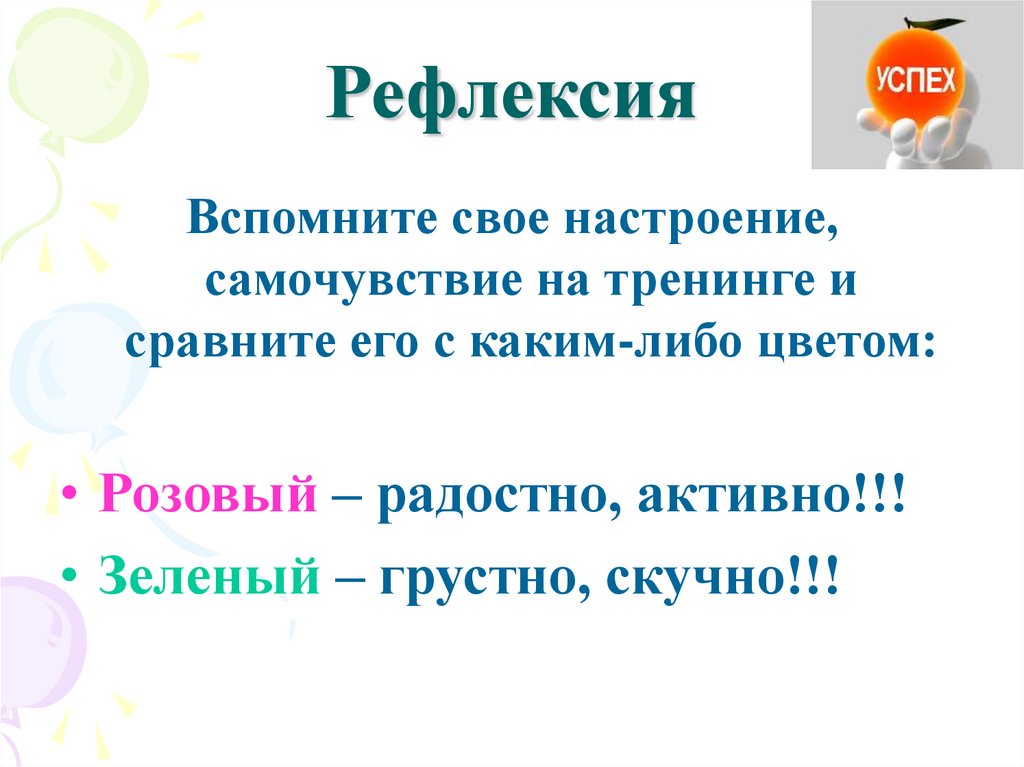 Рефлексия

УСПЕХ

Вспомните свое настроение, самочувствие на тренинге и сравните его с каким-либо цветом:

• Розовый – радостно, активно!!!
• Зеленый – грустно, скучно!!!